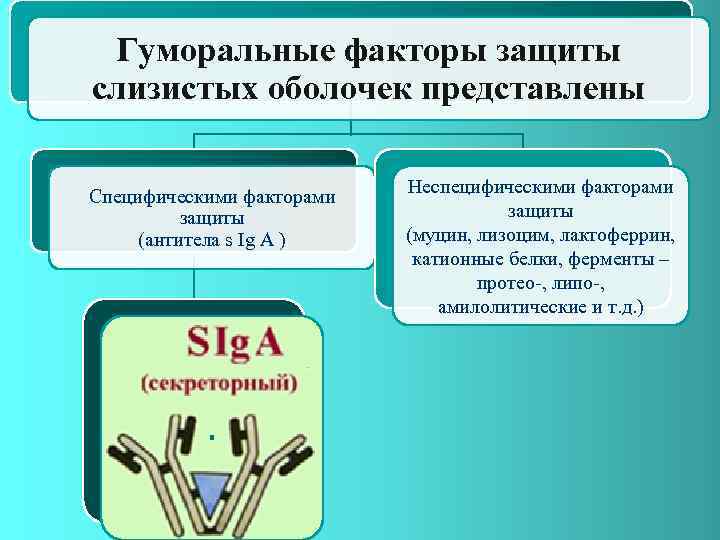 Гуморальные факторы защиты слизистых оболочек представлены

Специфическими факторами защиты
(антитела s Ig A )

Неспецифическими факторами защиты
(муцин, лизоцим, лактоферрин, катионные белки, ферменты – протео-, липо-, амилолитические и т.д.)

SIgA
(секреторный)